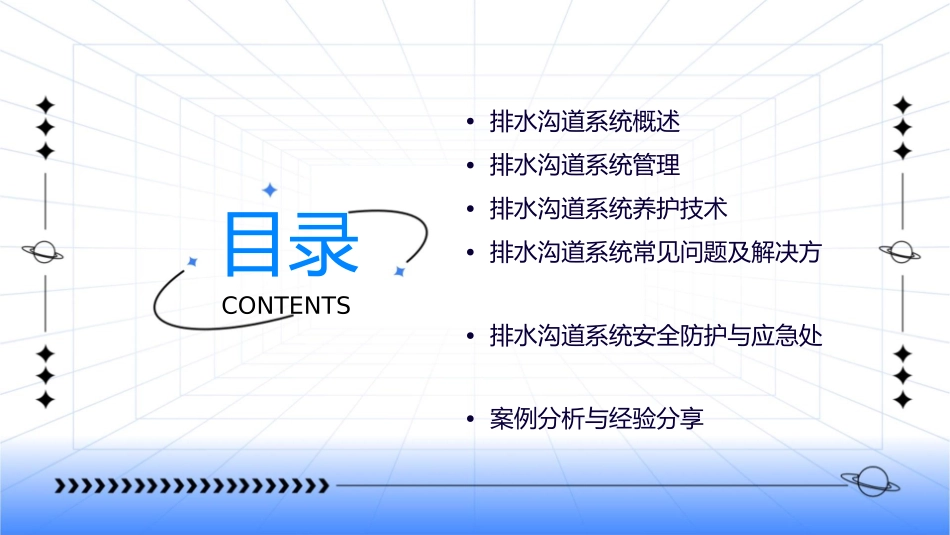 目录
CONTENTS

• 排水沟道系统概述
• 排水沟道系统管理
• 排水沟道系统养护技术
• 排水沟道系统常见问题及解决方
• 排水沟道系统安全防护与应急处
• 案例分析与经验分享